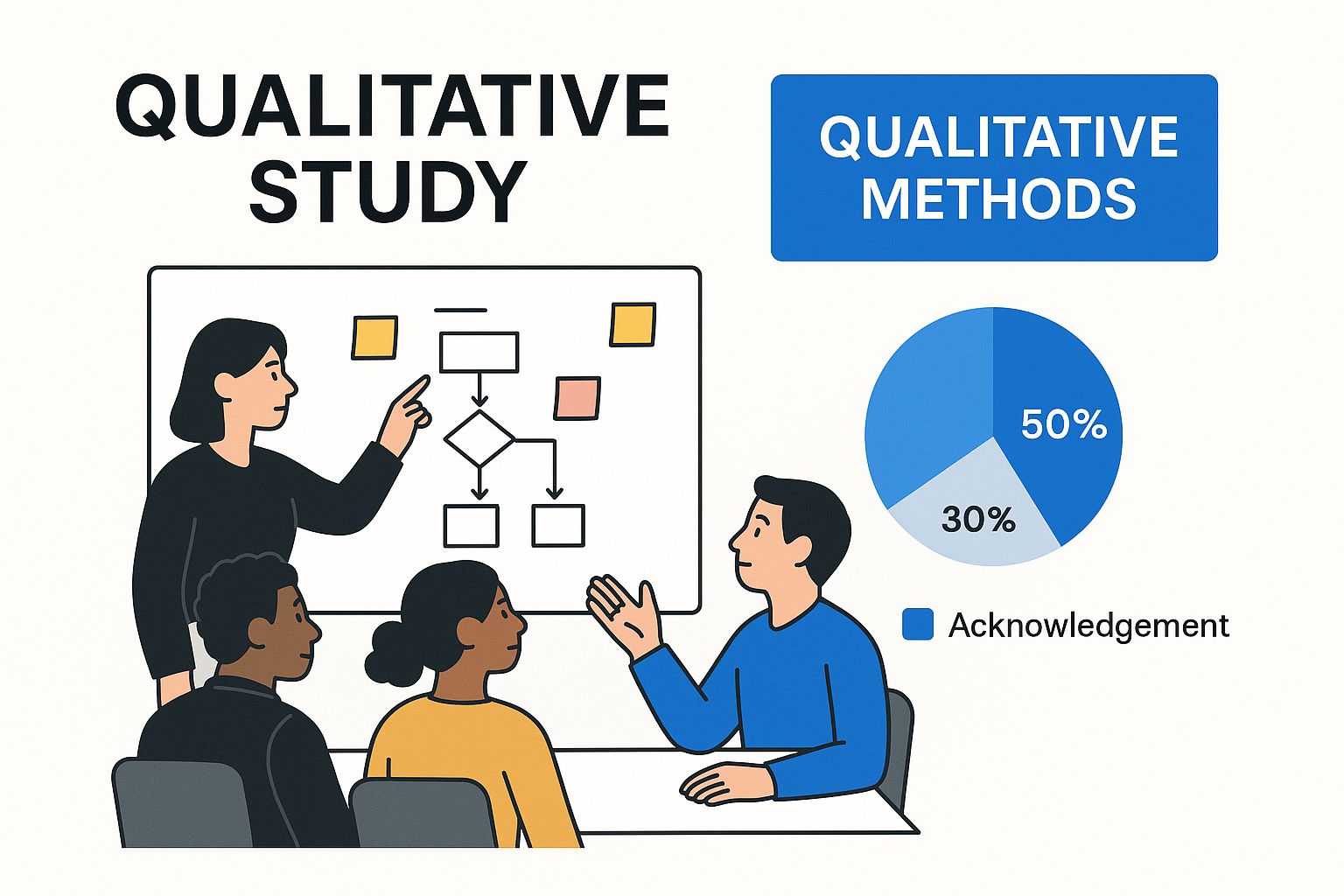 QUALITATIVE STUDY

QUALITATIVE METHODS

50%

30%

Acknowledgement